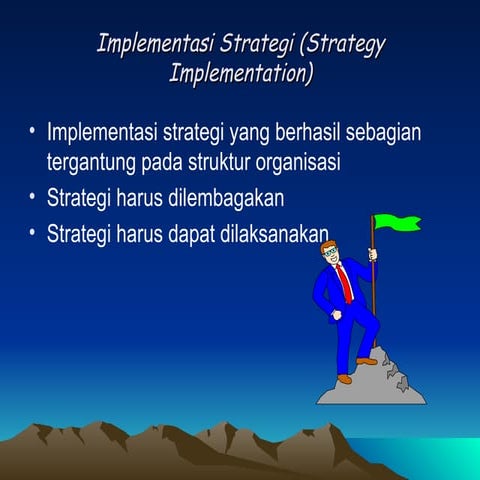 Implementasi Strategi (Strategy Implementation)

• Implementasi strategi yang berhasil sebagian tergantung pada struktur organisasi
• Strategi harus dilembagakan
• Strategi harus dapat dilaksanakan